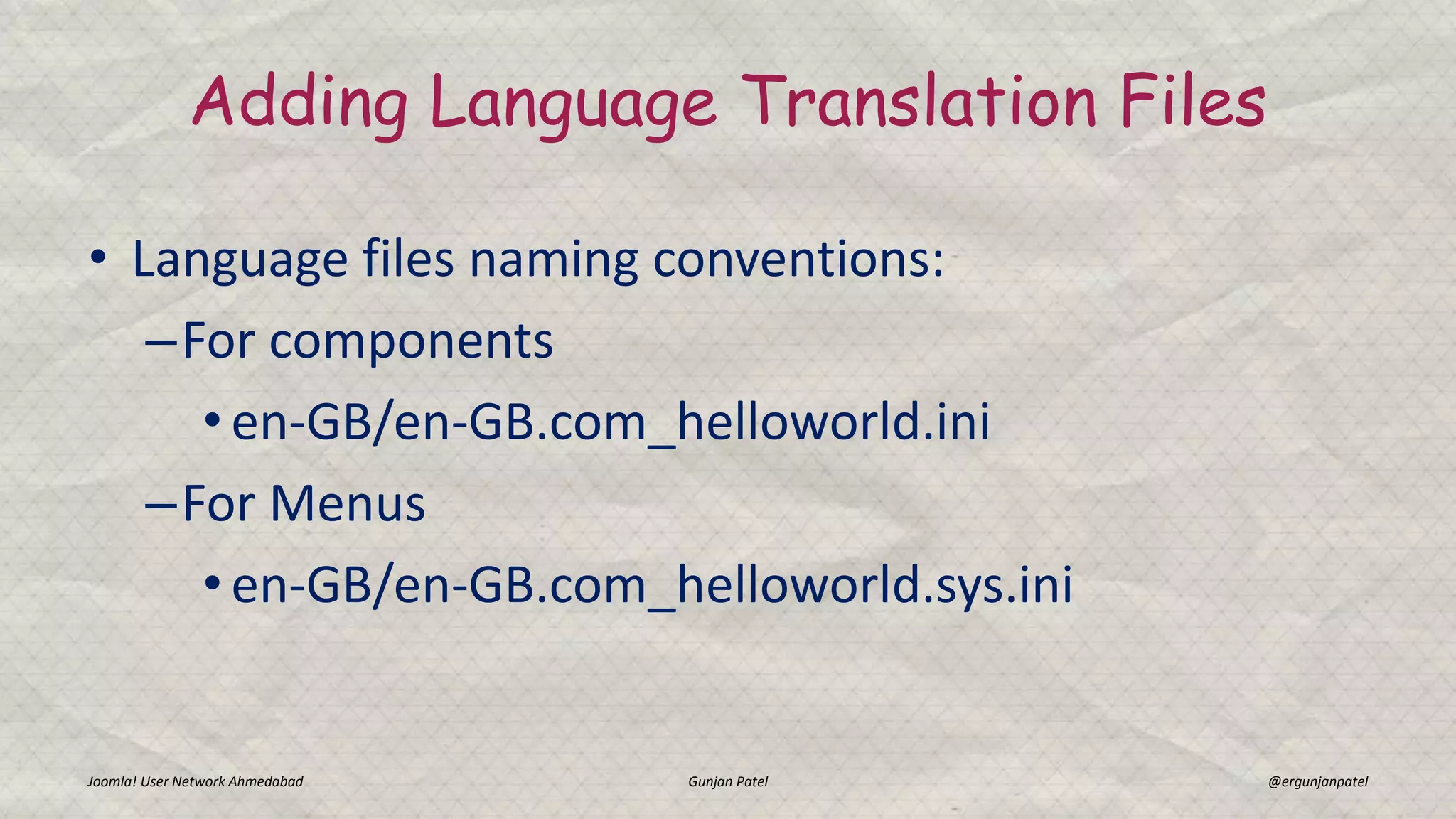 Adding Language Translation Files

• Language files naming conventions:

– For components

• en-GB/en-GB.com_helloworld.ini

– For Menus

• en-GB/en-GB.com_helloworld.sys.ini

Joomla! User Network Ahmedabad

Gunjan Patel

@ergunjanpatel